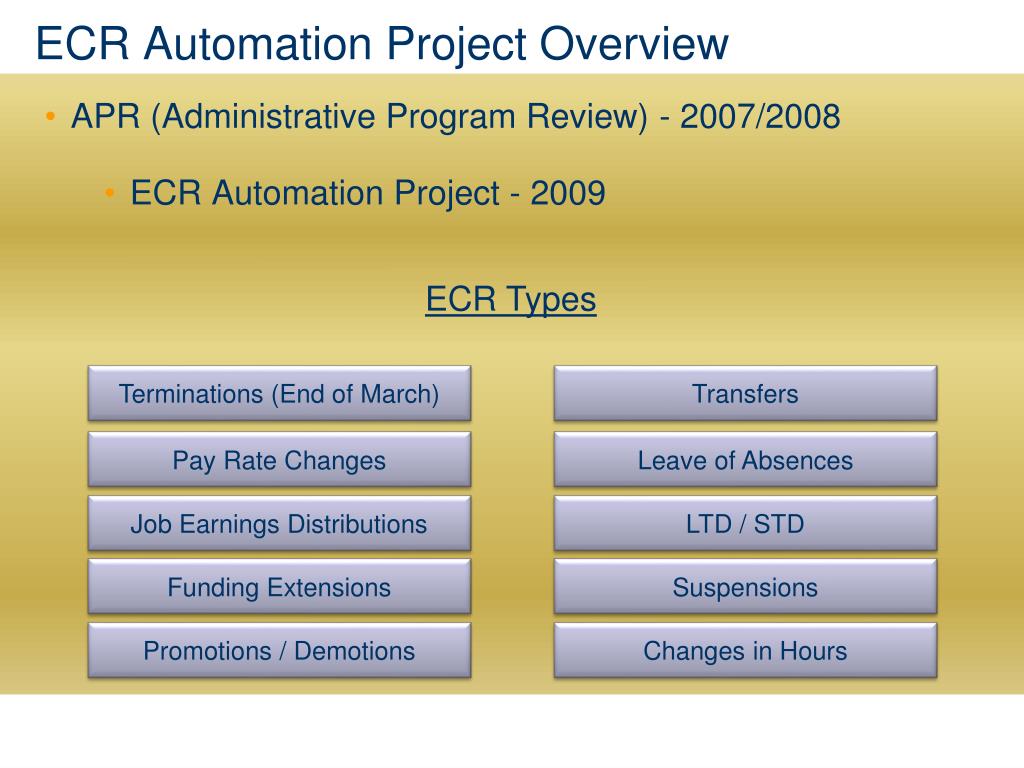 ECR Automation Project Overview

• APR (Administrative Program Review) - 2007/2008

• ECR Automation Project - 2009

ECR Types

Terminations (End of March)

Pay Rate Changes

Job Earnings Distributions

Funding Extensions

Promotions / Demotions

Transfers

Leave of Absences

LTD / STD

Suspensions

Changes in Hours